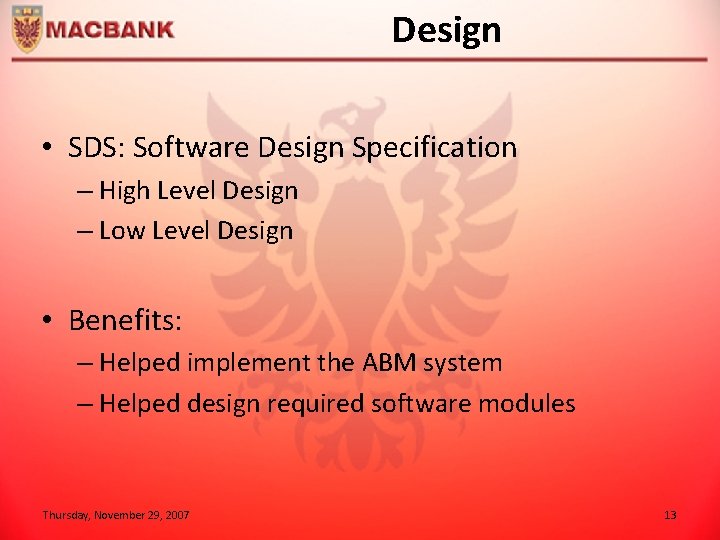 MACBANK

Design

• SDS: Software Design Specification
– High Level Design
– Low Level Design

• Benefits:
– Helped implement the ABM system
– Helped design required software modules

Thursday, November 29, 2007

13